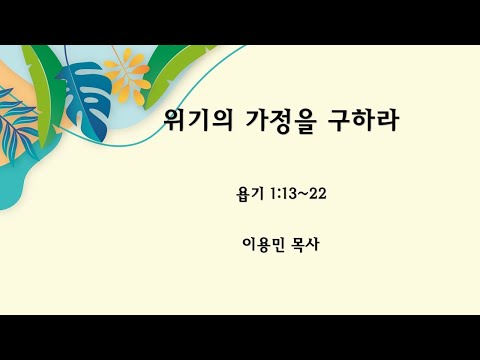 위기의 가정을 구하라

욥기 1:13~22

이용민 목사